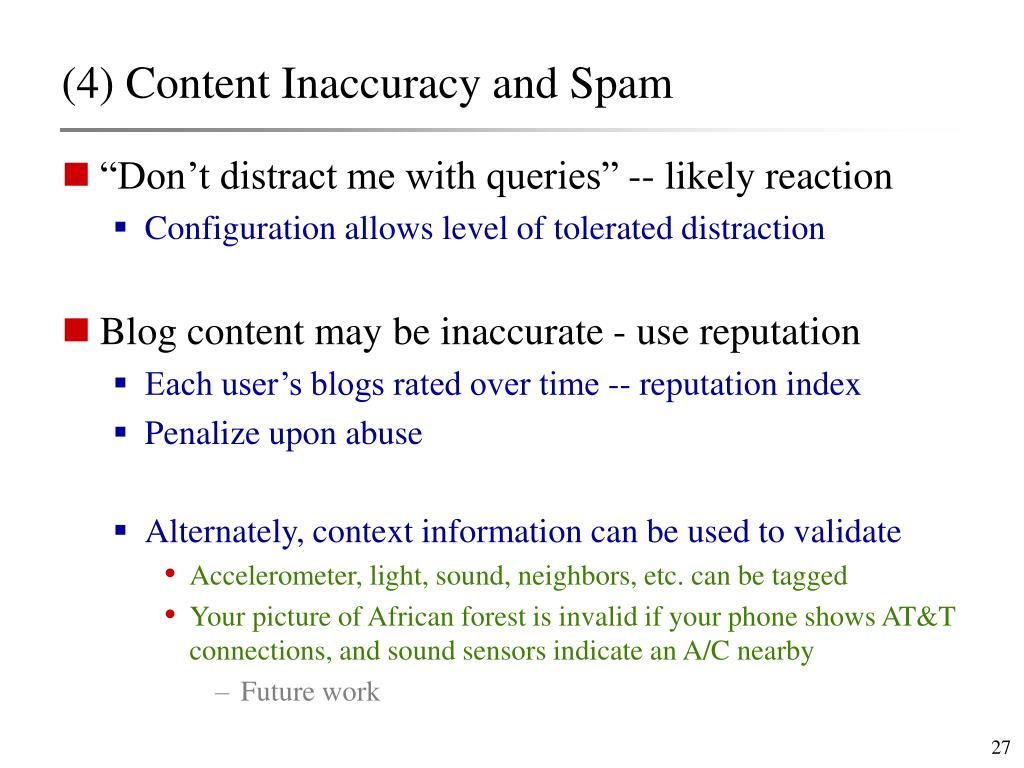 (4) Content Inaccuracy and Spam

“Don’t distract me with queries” -- likely reaction

Configuration allows level of tolerated distraction

Blog content may be inaccurate - use reputation

Each user’s blogs rated over time -- reputation index

Penalize upon abuse

Alternately, context information can be used to validate

Accelerometer, light, sound, neighbors, etc. can be tagged

Your picture of African forest is invalid if your phone shows AT&T connections, and sound sensors indicate an A/C nearby

– Future work

27